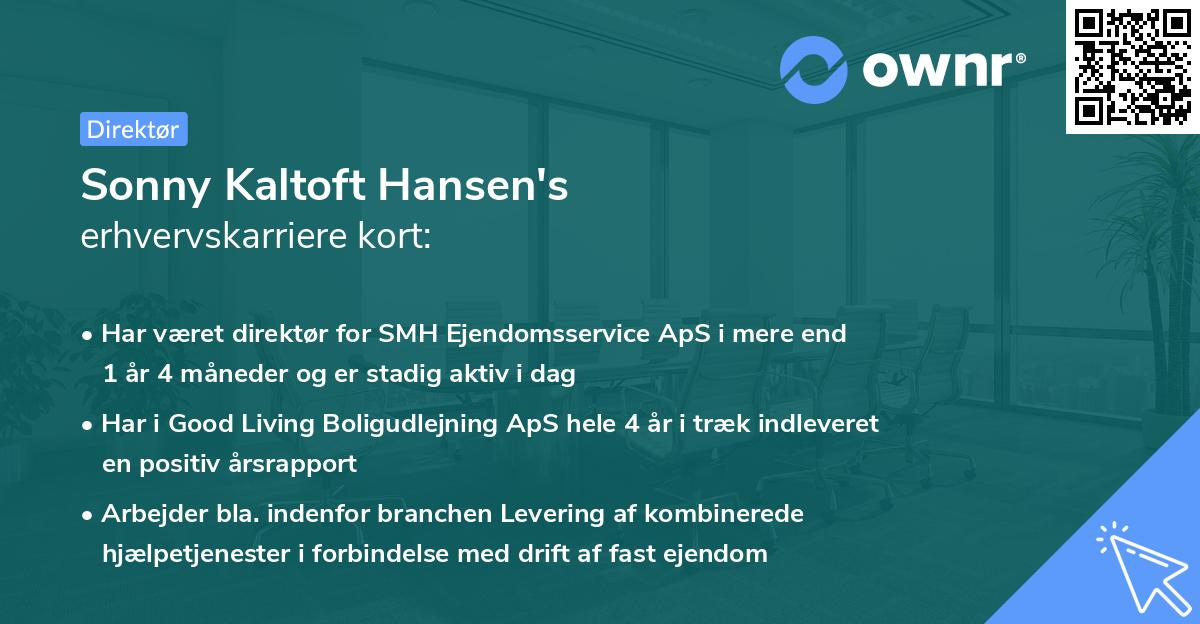 ownr®

Direktør

Sonny Kaltoft Hansen's
erhvervskarriere kort:

• Har været direktør for SMH Ejendomsservice ApS i mere end 1 år 4 måneder og er stadig aktiv i dag

• Har i Good Living Boligudlejning ApS hele 4 år i træk indleveret en positiv årsrapport

• Arbejder bla. indenfor branchen Levering af kombinerede hjælpetjenester i forbindelse med drift af fast ejendom